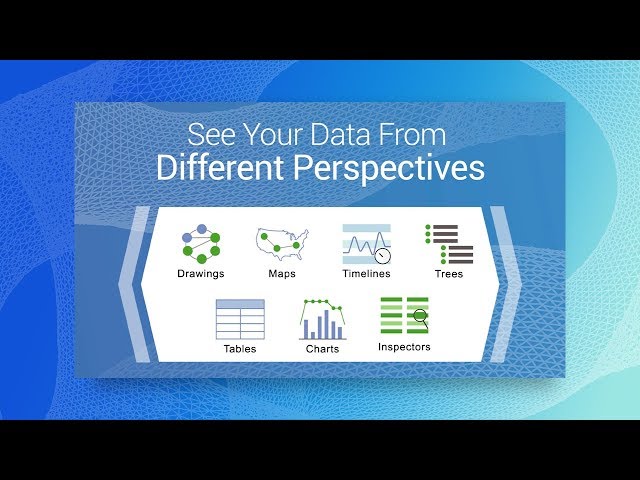 See Your Data From
Different Perspectives

Drawings
Maps
Timelines
Trees
Tables
Charts
Inspectors